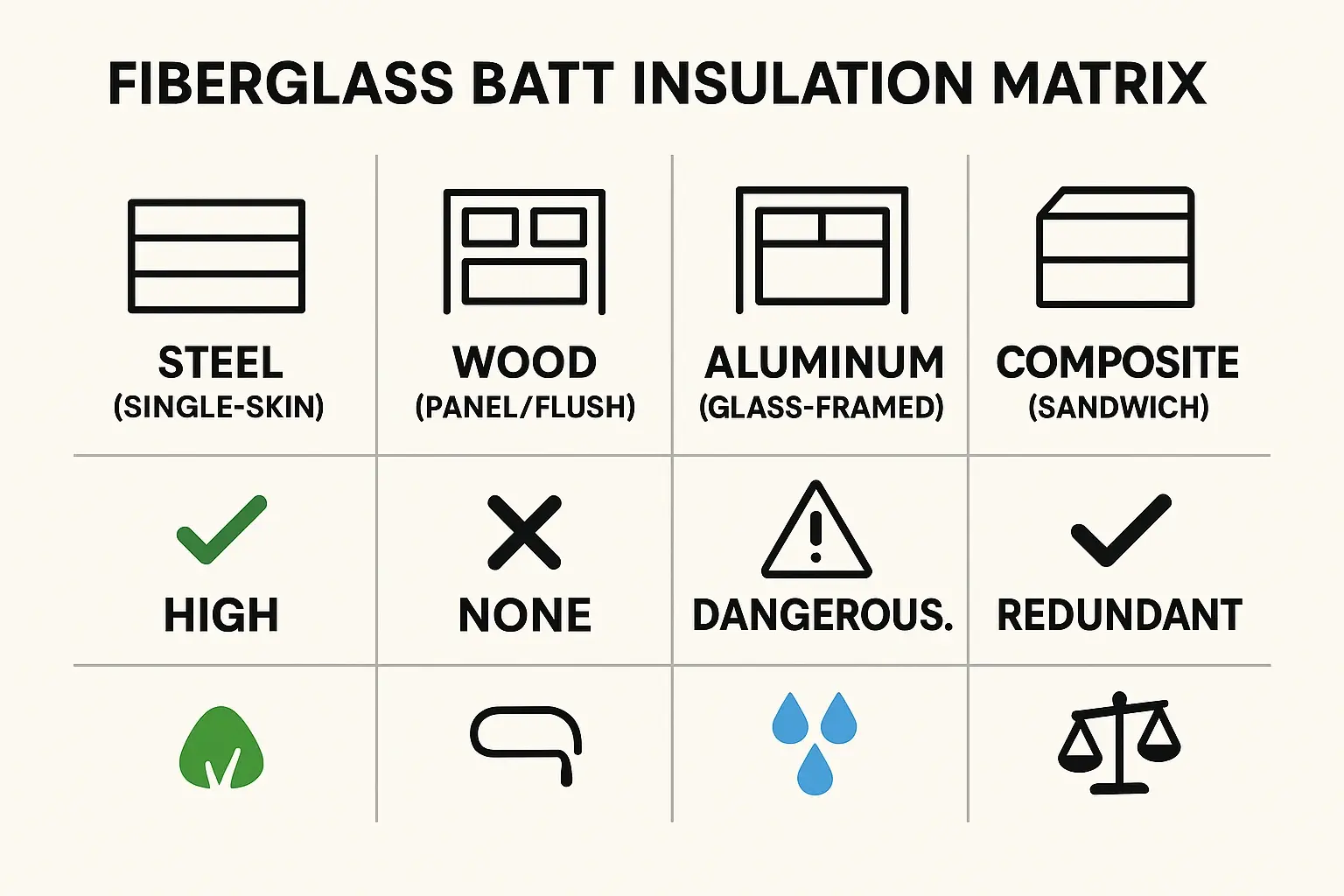 FIBERGLASS BATT INSULATION MATRIX

| STEEL (SINGLE-SKIN) | WOOD (PANEL/FLUSH) | ALUMINUM (GLASS-FRAMED) | COMPOSITE (SANDWICH) |
|---|---|---|---|
| HIGH | NONE | DANGEROUS. | REDUNDANT |